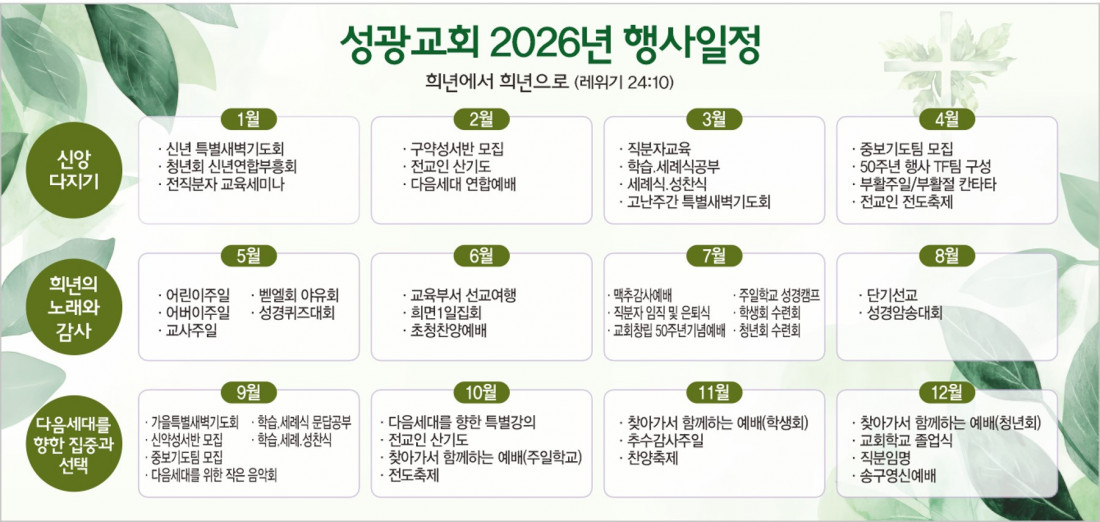 성광교회 2026년 행사일정

희년에서 희년으로 (레위기 24:10)

신앙 다지기

1월
· 신년 특별새벽기도회
· 청년회 신년연합부흥회
· 전직분자 교육세미나

2월
· 구약성서반 모집
· 전교인 산기도
· 다음세대 연합예배

3월
· 직분자교육
· 학습.세례식공부
· 세례식.성찬식
· 고난주간 특별새벽기도회

4월
· 중보기도팀 모집
· 50주년 행사 TF팀 구성
· 부활주일/부활절 칸타타
· 전교인 전도축제

희년의 노래와 감사

5월
· 어린이주일
· 어버이주일
· 교사주일
· 벧엘회 야유회
· 성경퀴즈대회

6월
· 교육부서 선교여행
· 희면1일집회
· 초청찬양예배

7월
· 맥추감사예배
· 직분자 임직 및 은퇴식
· 교회창립 50주년기념예배
· 주일학교 성경캠프
· 학생회 수련회
· 청년회 수련회

8월
· 단기선교
· 성경암송대회

다음세대를 향한 집중과 선택

9월
· 가을특별새벽기도회
· 신약성서반 모집
· 중보기도팀 모집
· 다음세대를 위한 작은 음악회
· 학습.세례식 문답공부
· 학습.세례.성찬식

10월
· 다음세대를 향한 특별강의
· 전교인 산기도
· 찾아가서 함께하는 예배(주일학교)
· 전도축제

11월
· 찾아가서 함께하는 예배(학생회)
· 추수감사주일
· 찬양축제

12월
· 찾아가서 함께하는 예배(청년회)
· 교회학교 졸업식
· 직분임명
· 송구영신예배